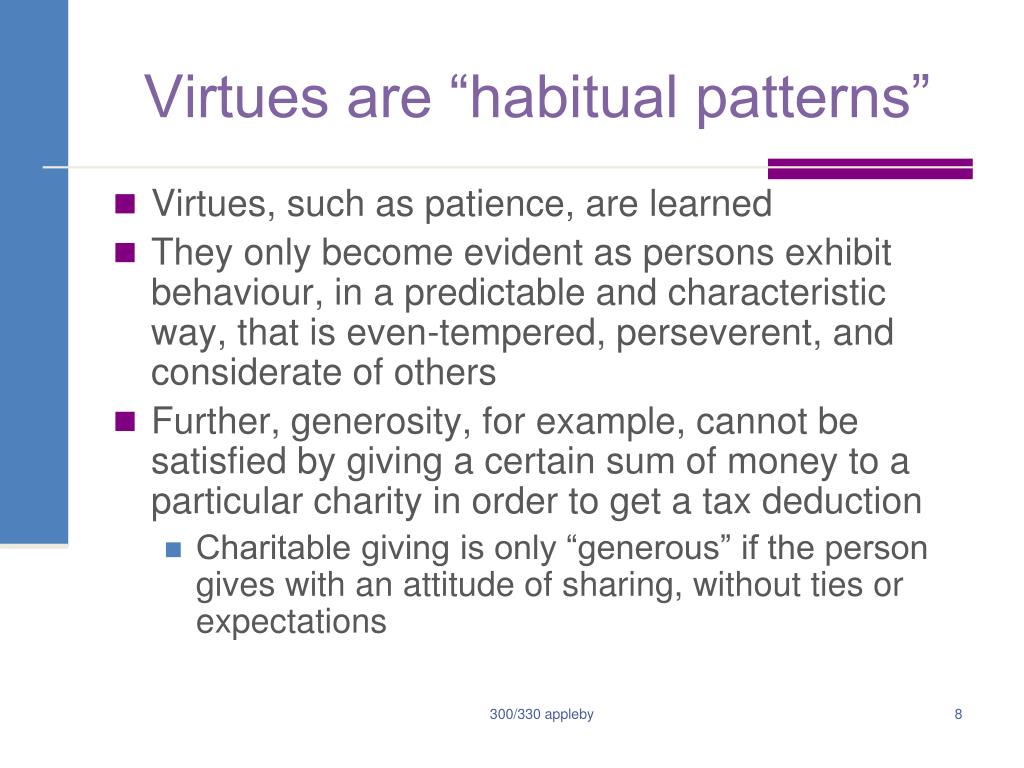 Virtues are “habitual patterns”

Virtues, such as patience, are learned

They only become evident as persons exhibit behaviour, in a predictable and characteristic way, that is even-tempered, perseverent, and considerate of others

Further, generosity, for example, cannot be satisfied by giving a certain sum of money to a particular charity in order to get a tax deduction

Charitable giving is only “generous” if the person gives with an attitude of sharing, without ties or expectations

300/330 appleby

8